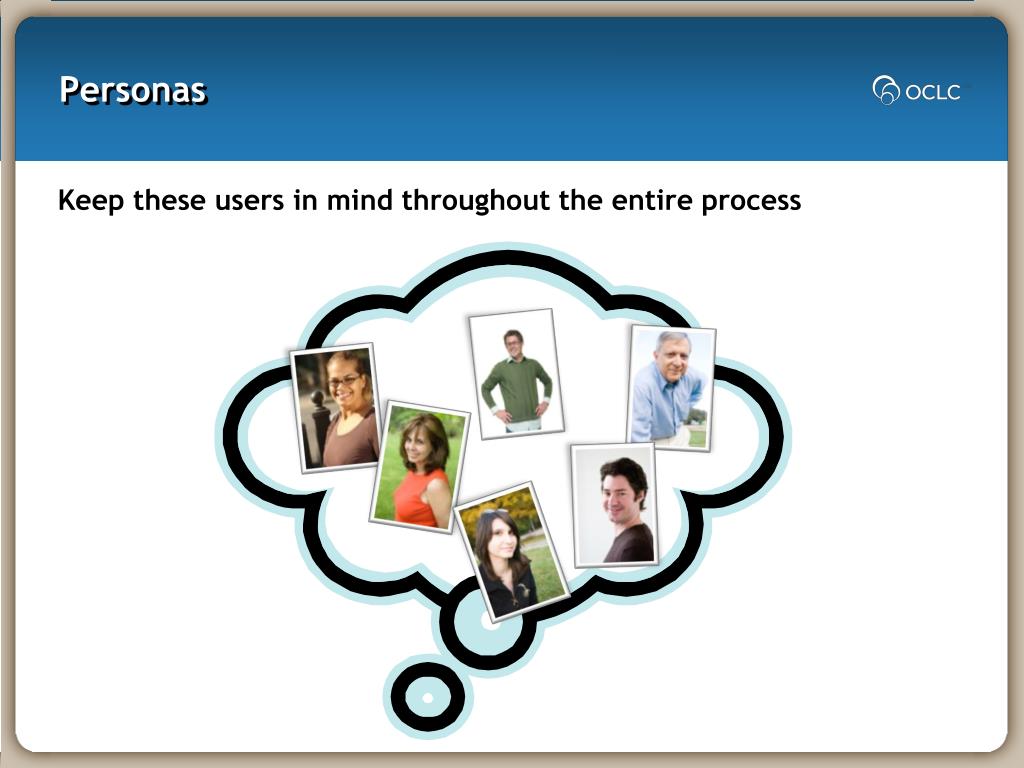 Personas

OCLC

Keep these users in mind throughout the entire process